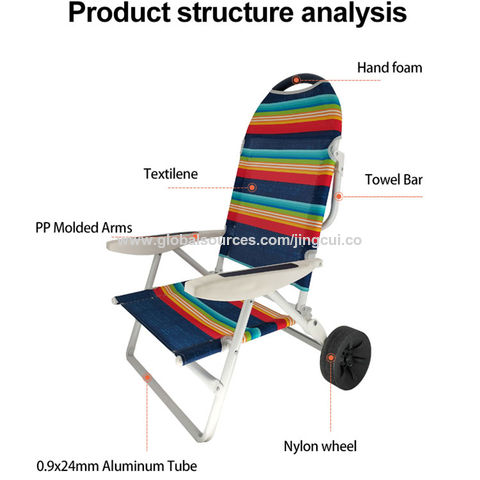 Product structure analysis

Hand foam

Textilene

Towel Bar

PP Molded Arms

www.globalsources.com/jingcui.co

Nylon wheel

0.9x24mm Aluminum Tube